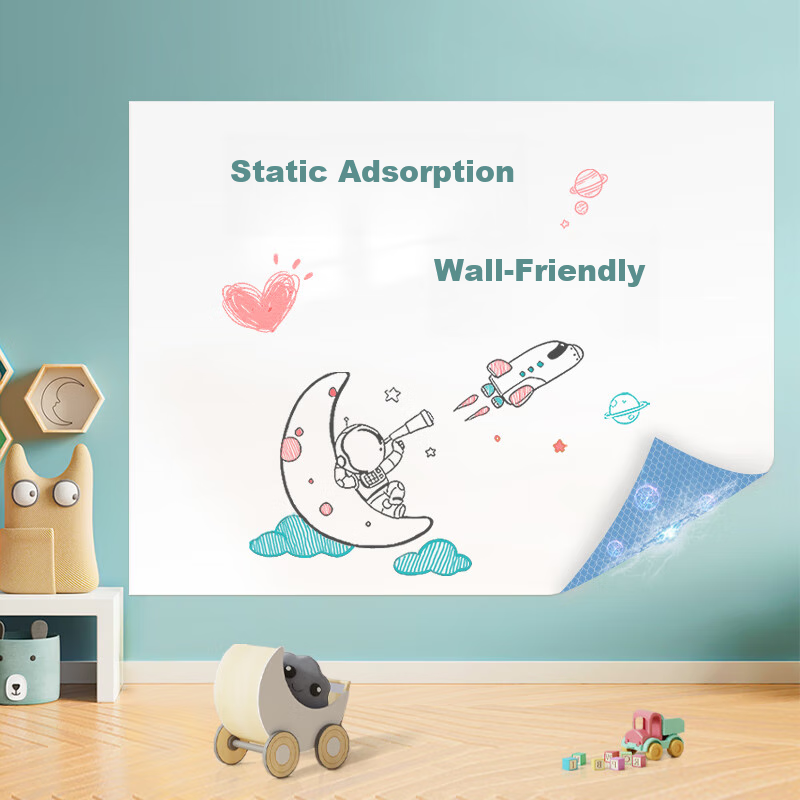 Static Adsorption

Wall-Friendly